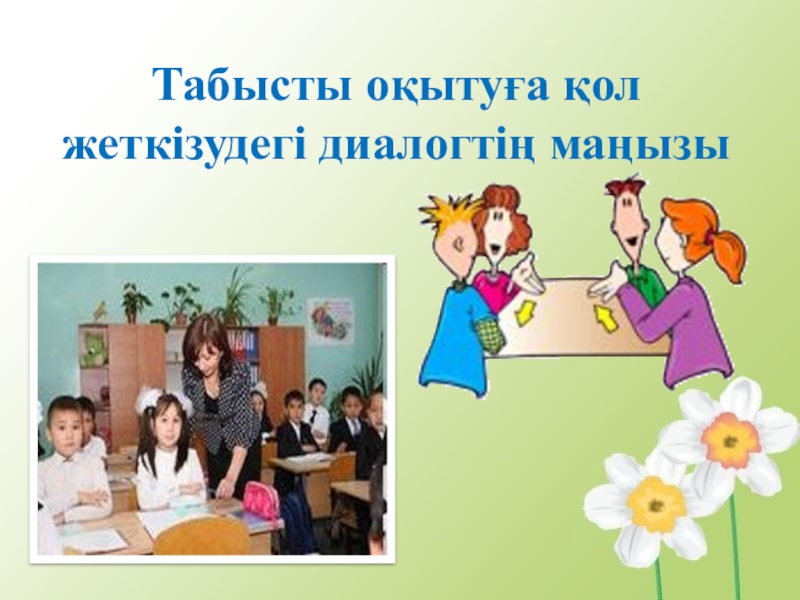 Табысты оқытуға қол жеткізудегі диалогтің маңызы